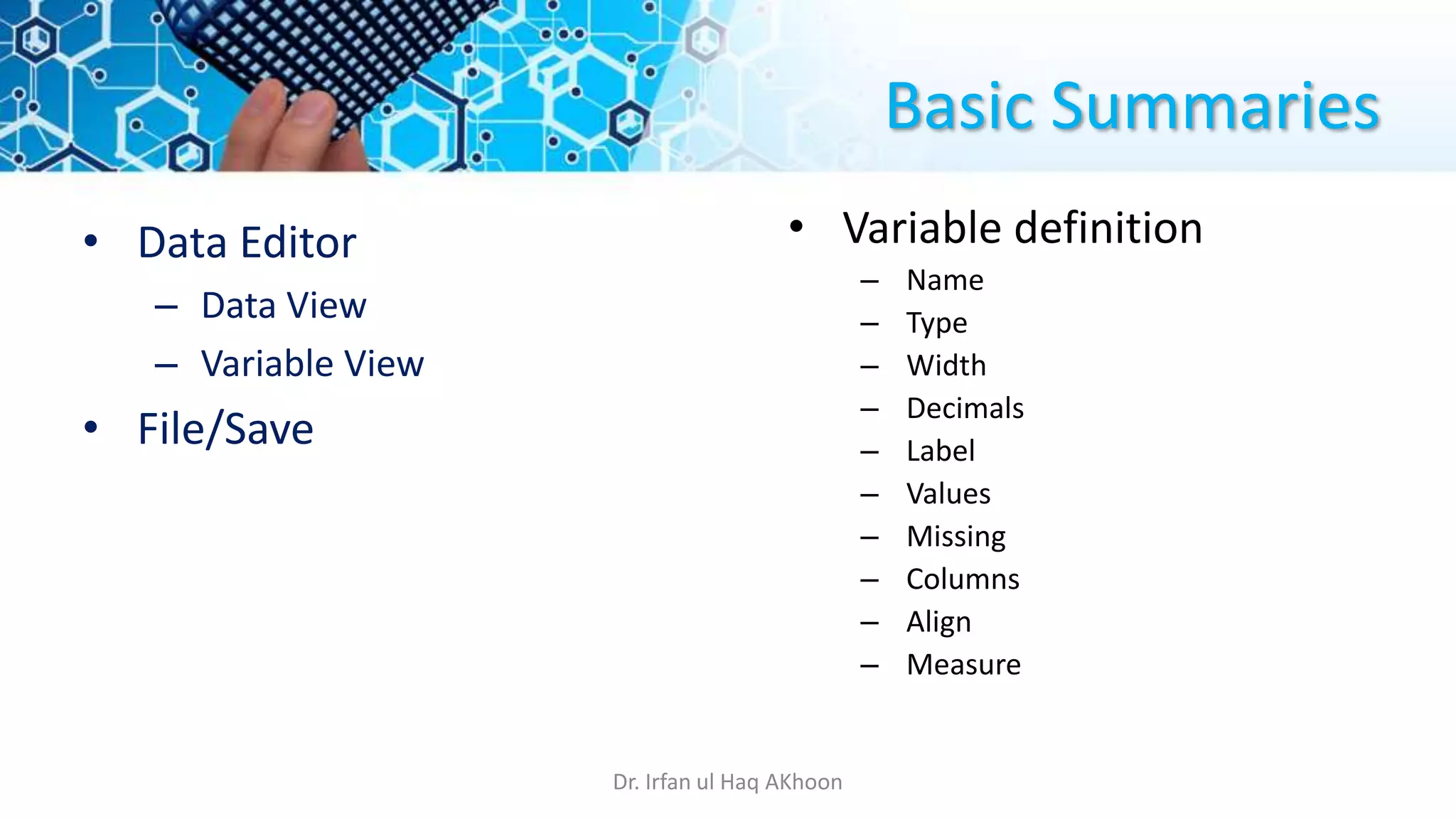 Basic Summaries

• Data Editor
– Data View
– Variable View
• File/Save

• Variable definition
– Name
– Type
– Width
– Decimals
– Label
– Values
– Missing
– Columns
– Align
– Measure

Dr. Irfan ul Haq AKhoon